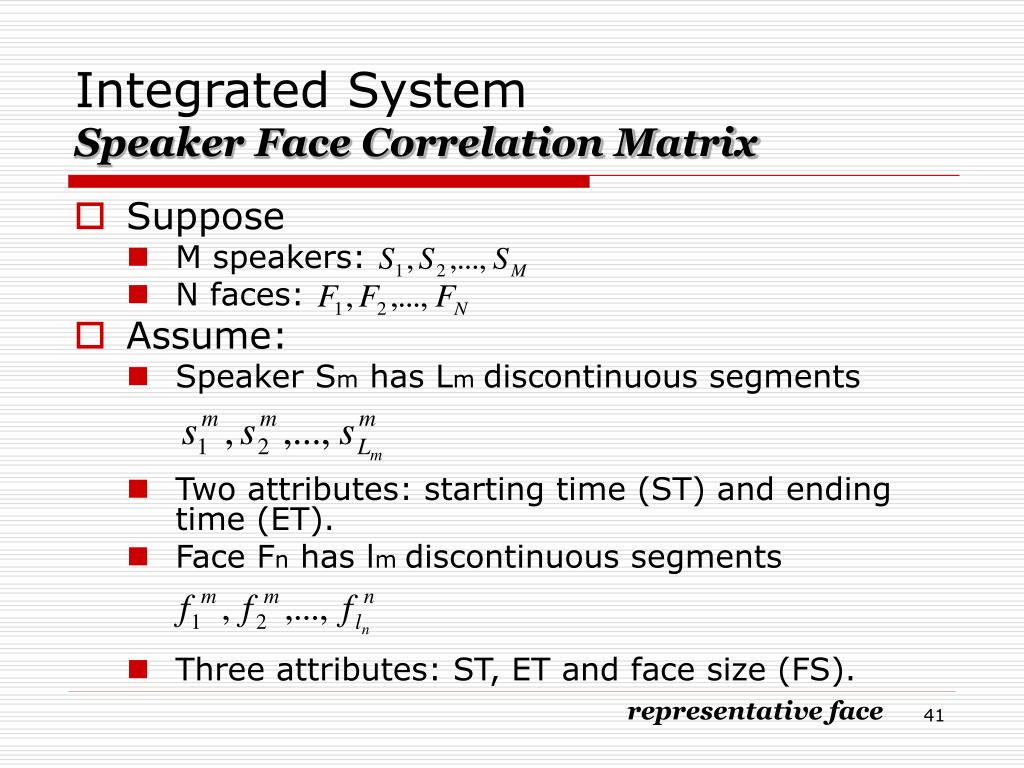 Integrated System
Speaker Face Correlation Matrix

Suppose
M speakers: $S_1, S_2, ..., S_M$
N faces: $F_1, F_2, ..., F_N$

Assume:
Speaker $S_m$ has $L_m$ discontinuous segments
$s_1^m, s_2^m, ..., s_{L_m}^m$
Two attributes: starting time (ST) and ending time (ET).
Face $F_n$ has $l_m$ discontinuous segments
$f_1^m, f_2^m, ..., f_{l_n}^n$
Three attributes: ST, ET and face size (FS).

representative face

41